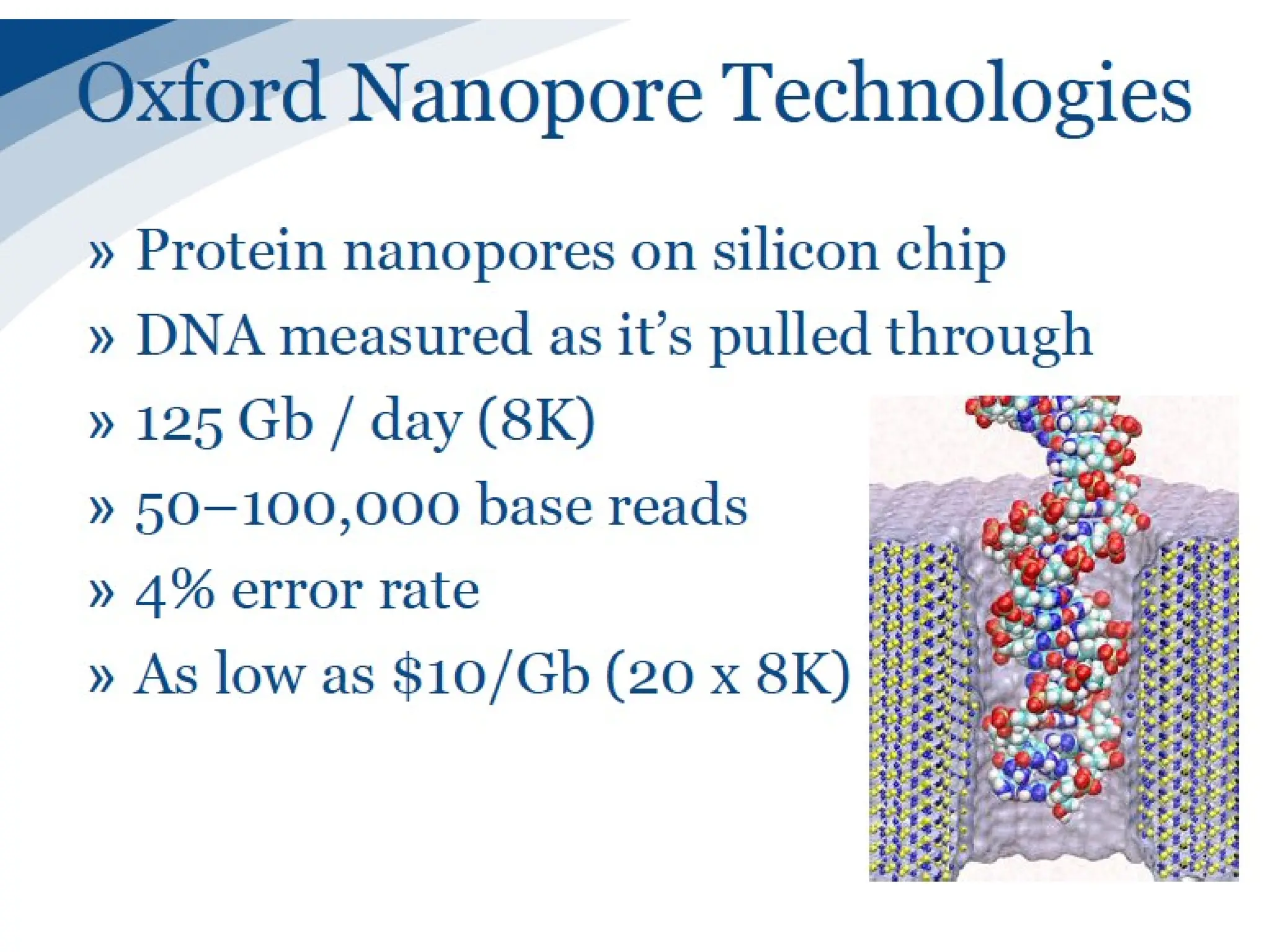 Oxford Nanopore Technologies

» Protein nanopores on silicon chip
» DNA measured as it's pulled through
» 125 Gb / day (8K)
» 50–100,000 base reads
» 4% error rate
» As low as \$10/Gb (20 x 8K)